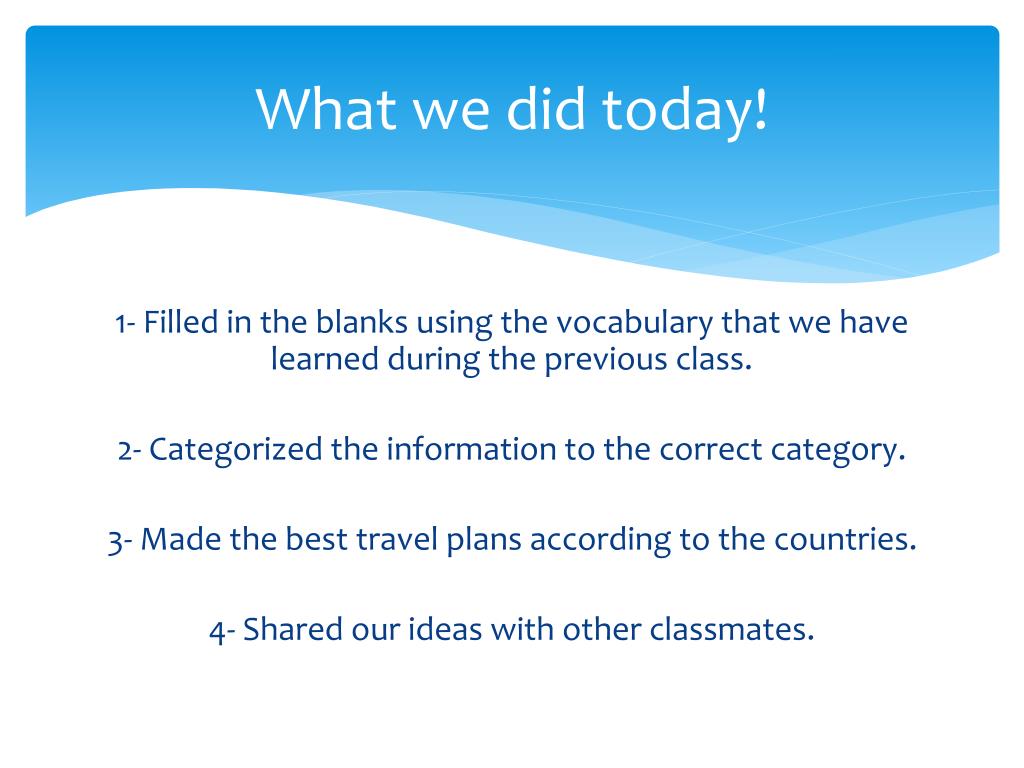 What we did today!

1- Filled in the blanks using the vocabulary that we have learned during the previous class.

2- Categorized the information to the correct category.

3- Made the best travel plans according to the countries.

4- Shared our ideas with other classmates.